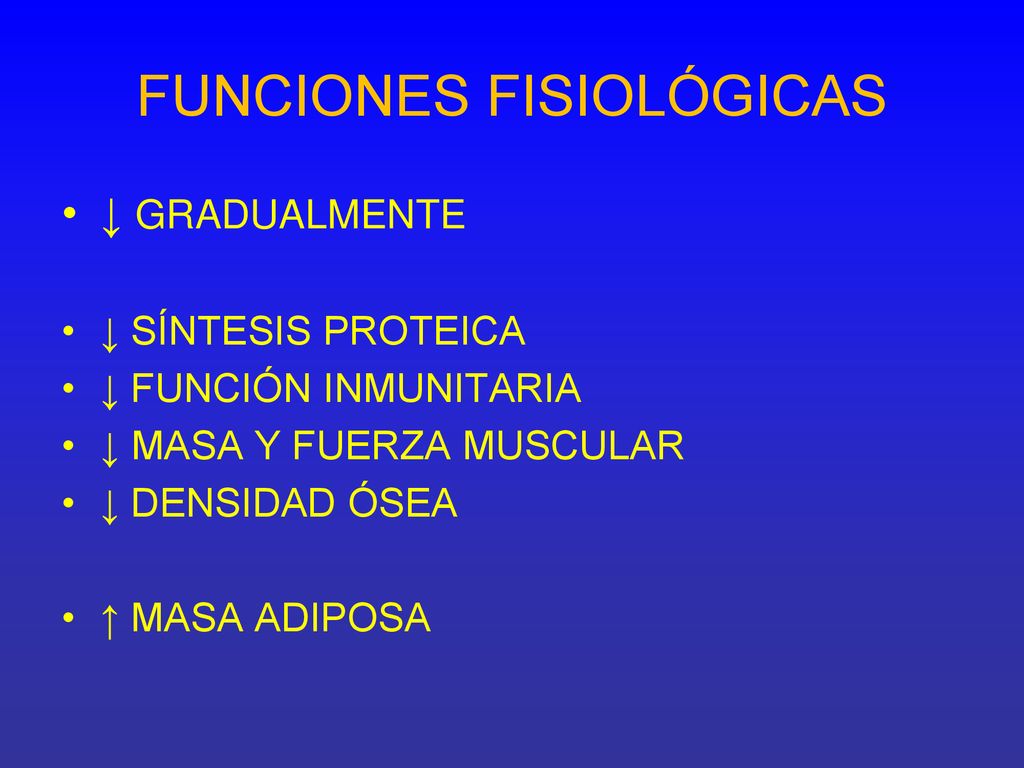 FUNCIONES FISIOLÓGICAS

• ↓ GRADUALMENTE

• ↓ SÍNTESIS PROTEICA
• ↓ FUNCIÓN INMUNITARIA
• ↓ MASA Y FUERZA MUSCULAR
• ↓ DENSIDAD ÓSEA

• ↑ MASA ADIPOSA